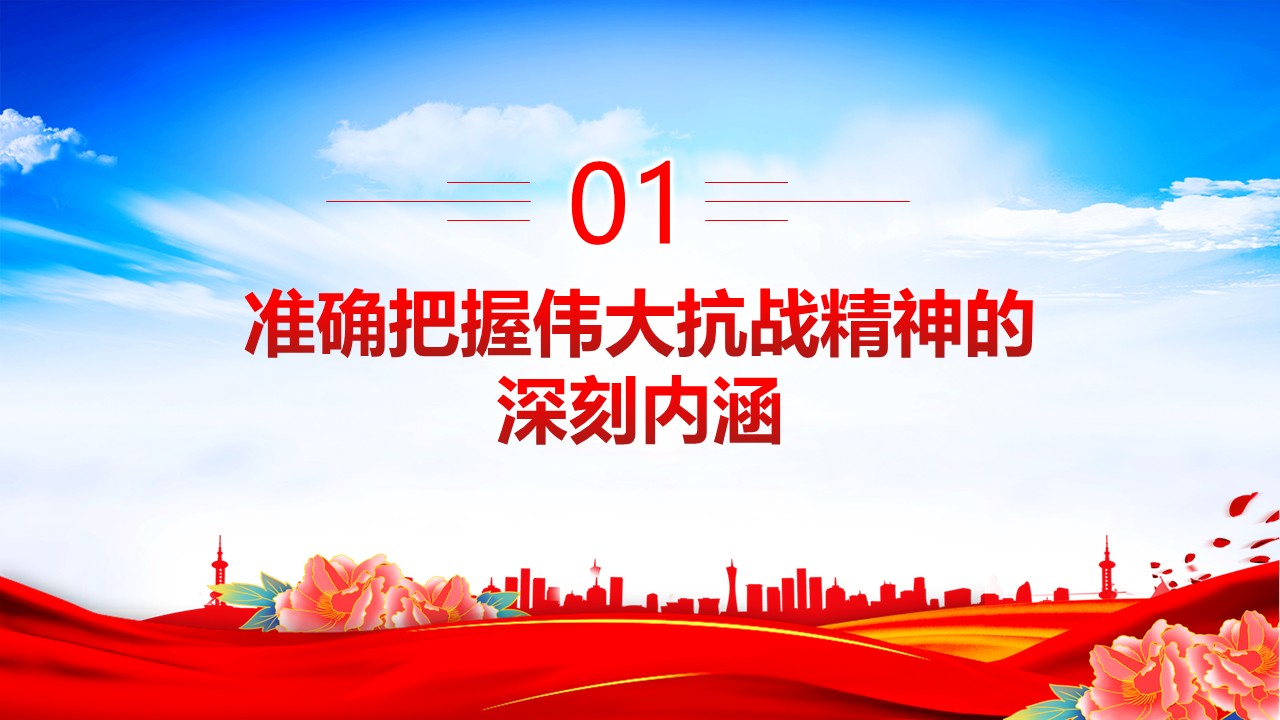 01

准确把握伟大抗战精神的深刻内涵